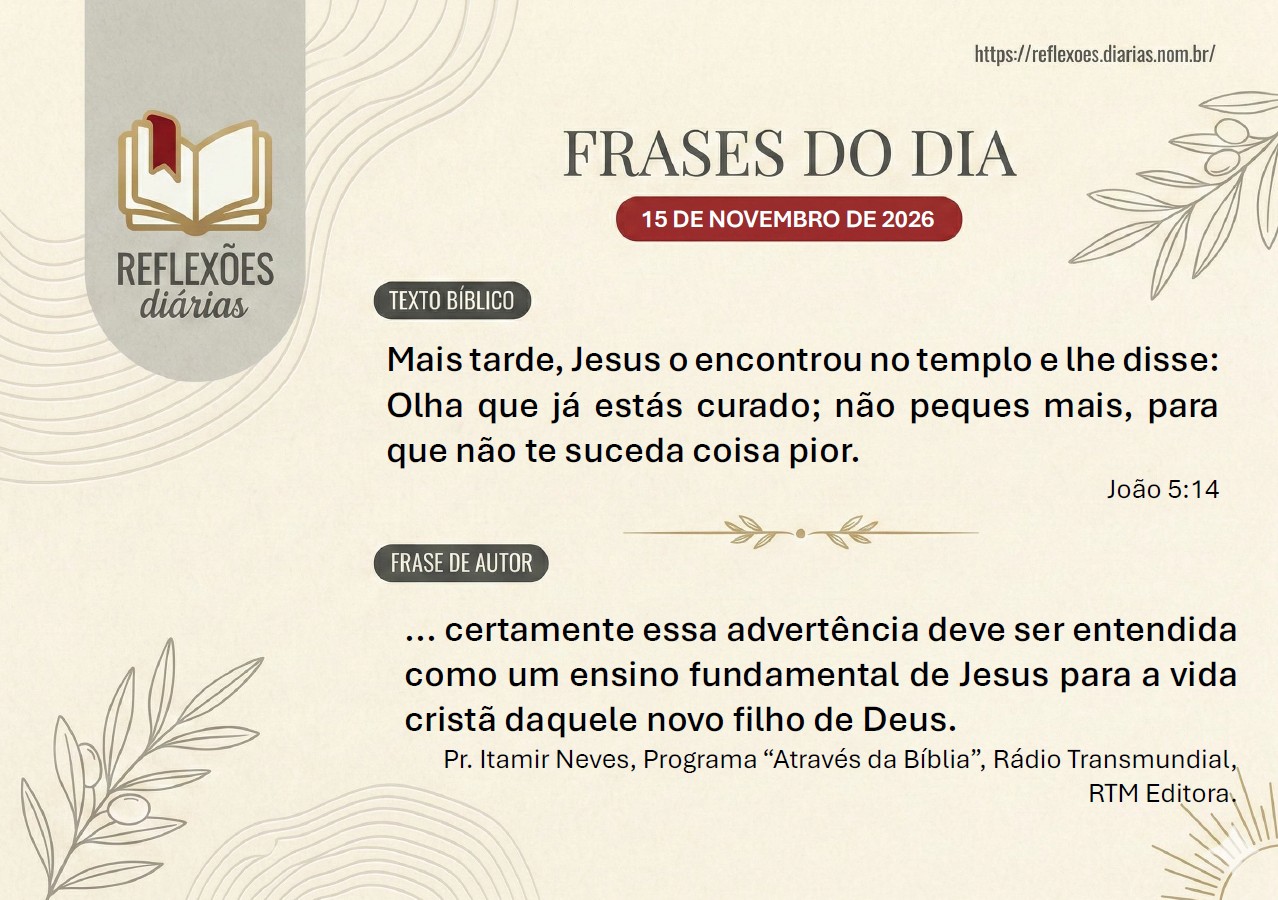 REFLEXÕES diárias

https://reflexoes.diarias.nom.br/

FRASES DO DIA

15 DE NOVEMBRO DE 2026

TEXTO BÍBLICO

Mais tarde, Jesus o encontrou no templo e lhe disse: Olha que já estás curado; não peques mais, para que não te suceda coisa pior.

João 5:14

FRASE DE AUTOR

... certamente essa advertência deve ser entendida como um ensino fundamental de Jesus para a vida cristã daquele novo filho de Deus.

Pr. Itamir Neves, Programa “Através da Bíblia”, Rádio Transmundial, RTM Editora.